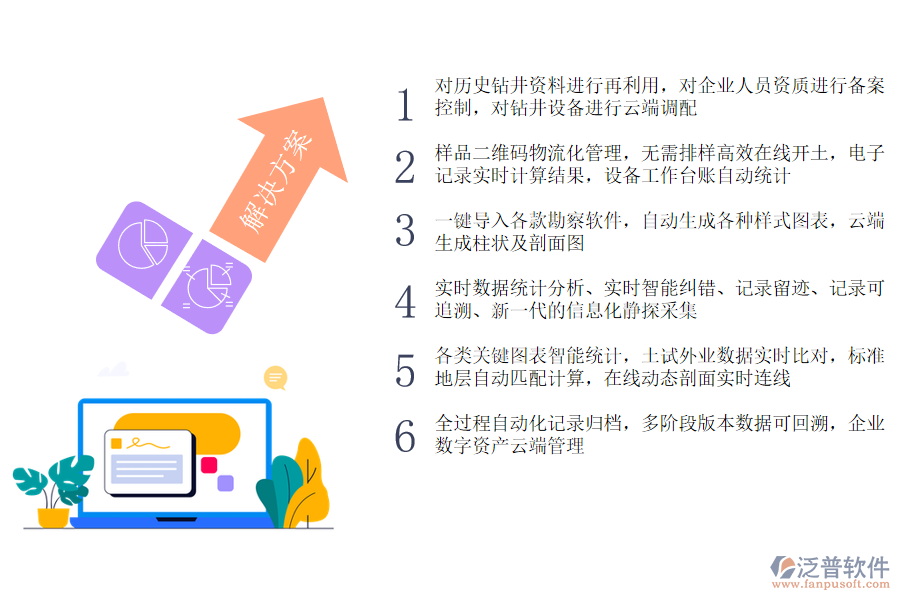 解决方案

1 对历史钻井资料进行再利用，对企业人员资质进行备案控制，对钻井设备进行云端调配

2 样品二维码物流化管理，无需排样高效在线开土，电子记录实时计算结果，设备工作台账自动统计

3 一键导入各款勘察软件，自动生成各种样式图表，云端生成柱状及剖面图

4 实时数据统计分析、实时智能纠错、记录留迹、记录可追溯、新一代的信息化静探采集

5 各类关键图表智能统计，土试外业数据实时比对，标准地层自动匹配计算，在线动态剖面实时连线

6 全过程自动化记录归档，多阶段版本数据可回溯，企业数字资产云端管理

泛普软件
www.fanpusoft.com